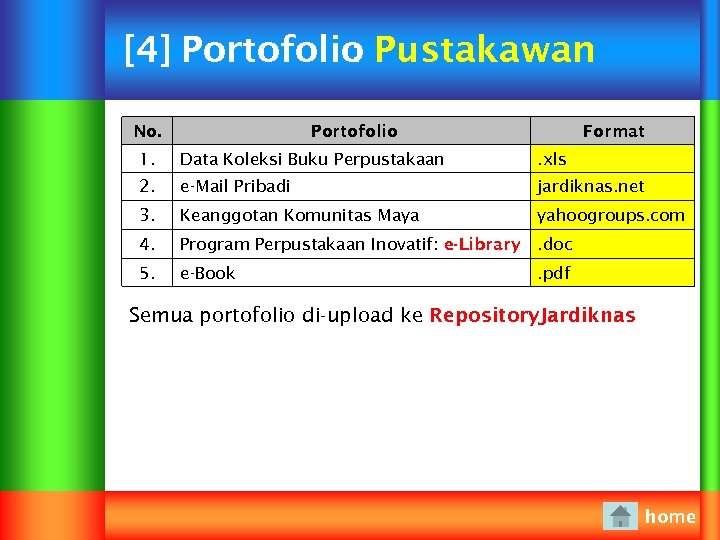 [4] Portofolio Pustakawan

| No. | Portofolio | Format |
|---|---|---|
| 1. | Data Koleksi Buku Perpustakaan | .xls |
| 2. | e-Mail Pribadi | jardiknas.net |
| 3. | Keanggotan Komunitas Maya | yahoogroups.com |
| 4. | Program Perpustakaan Inovatif: e-Library | .doc |
| 5. | e-Book | .pdf |

Semua portofolio di-upload ke RepositoryJardiknas

home